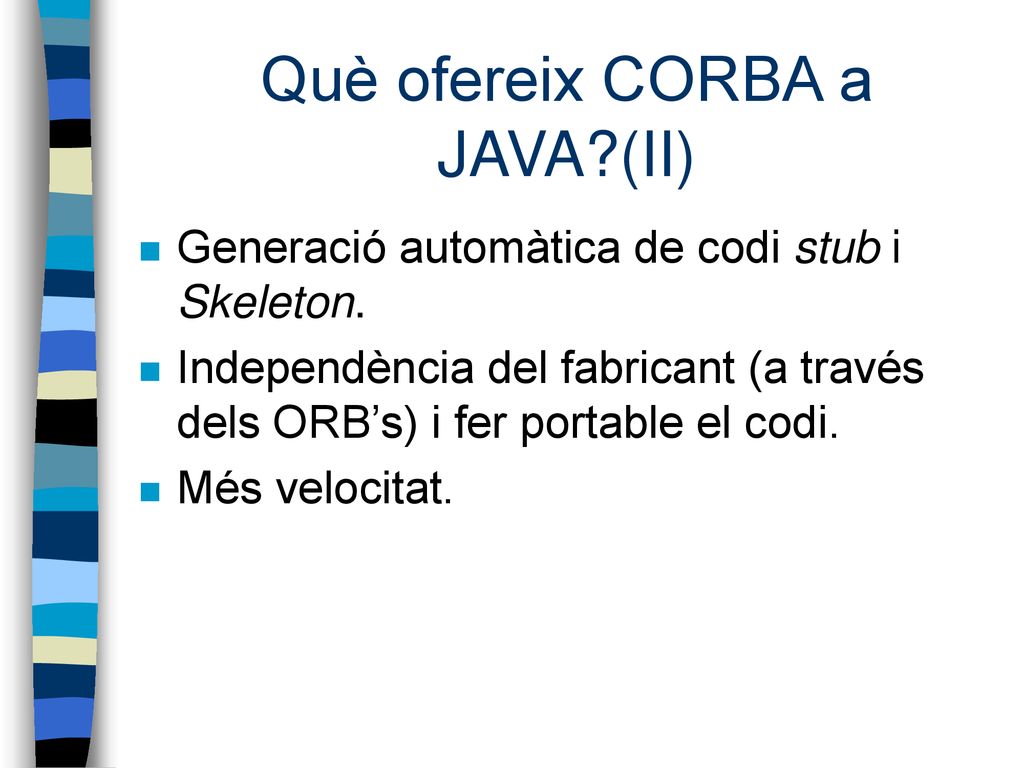 Què ofereix CORBA a JAVA?(II)

Generació automàtica de codi stub i Skeleton.

Independència del fabricant (a través dels ORB’s) i fer portable el codi.

Més velocitat.